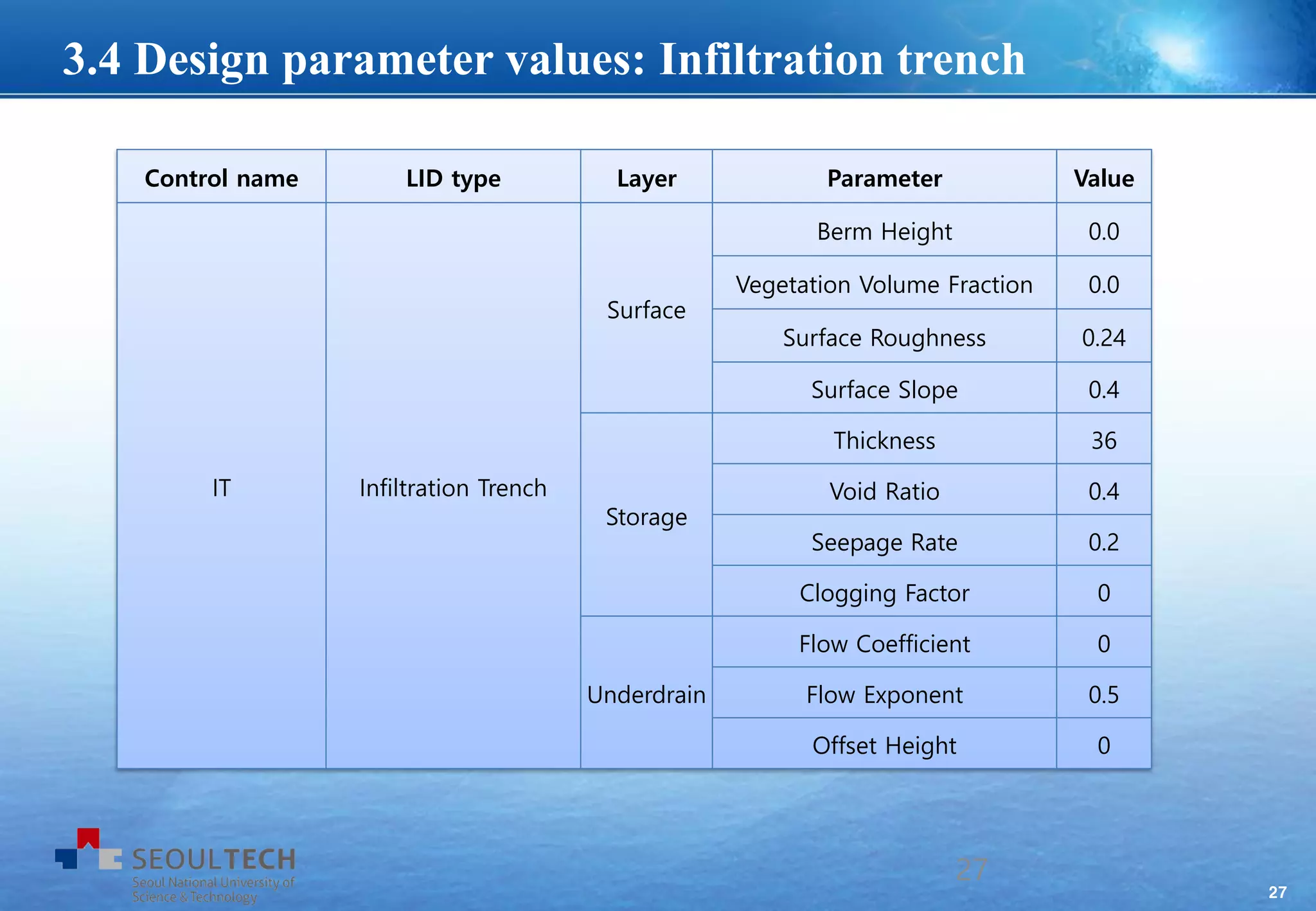 3.4 Design parameter values: Infiltration trench

| Control name | LID type | Layer | Parameter | Value |
|---|---|---|---|---|
| IT | Infiltration Trench | Surface | Berm Height | 0.0 |
| | | | Vegetation Volume Fraction | 0.0 |
| | | | Surface Roughness | 0.24 |
| | | | Surface Slope | 0.4 |
| | | Storage | Thickness | 36 |
| | | | Void Ratio | 0.4 |
| | | | Seepage Rate | 0.2 |
| | | | Clogging Factor | 0 |
| | | Underdrain | Flow Coefficient | 0 |
| | | | Flow Exponent | 0.5 |
| | | | Offset Height | 0 |

SEOULTECH
Seoul National University of Science & Technology

27

27